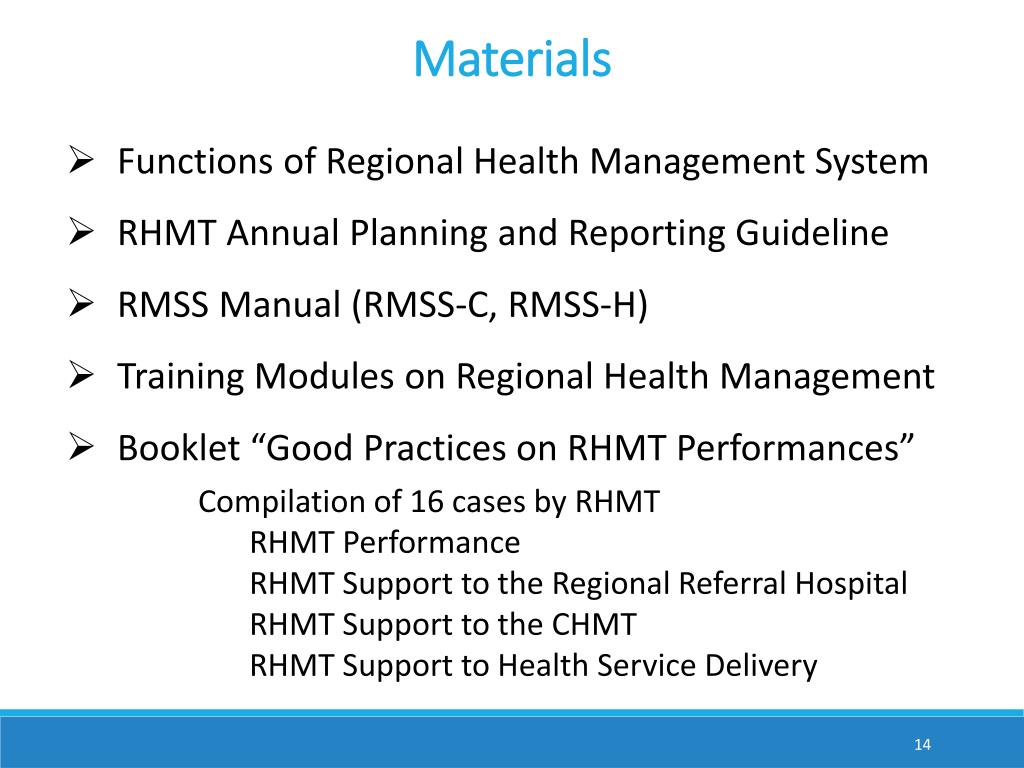 Materials

➢ Functions of Regional Health Management System

➢ RHMT Annual Planning and Reporting Guideline

➢ RMSS Manual (RMSS-C, RMSS-H)

➢ Training Modules on Regional Health Management

➢ Booklet “Good Practices on RHMT Performances”

Compilation of 16 cases by RHMT

RHMT Performance
RHMT Support to the Regional Referral Hospital
RHMT Support to the CHMT
RHMT Support to Health Service Delivery

14